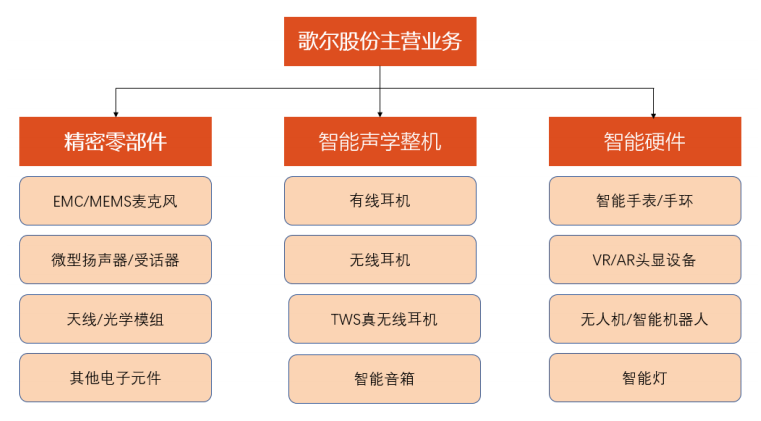 歌尔股份主营业务

精密零部件

EMC/MEMS麦克风

微型扬声器/受话器

天线/光学模组

其他电子元件

智能声学整机

有线耳机

无线耳机

TWS真无线耳机

智能音箱

智能硬件

智能手表/手环

VR/AR头显设备

无人机/智能机器人

智能灯